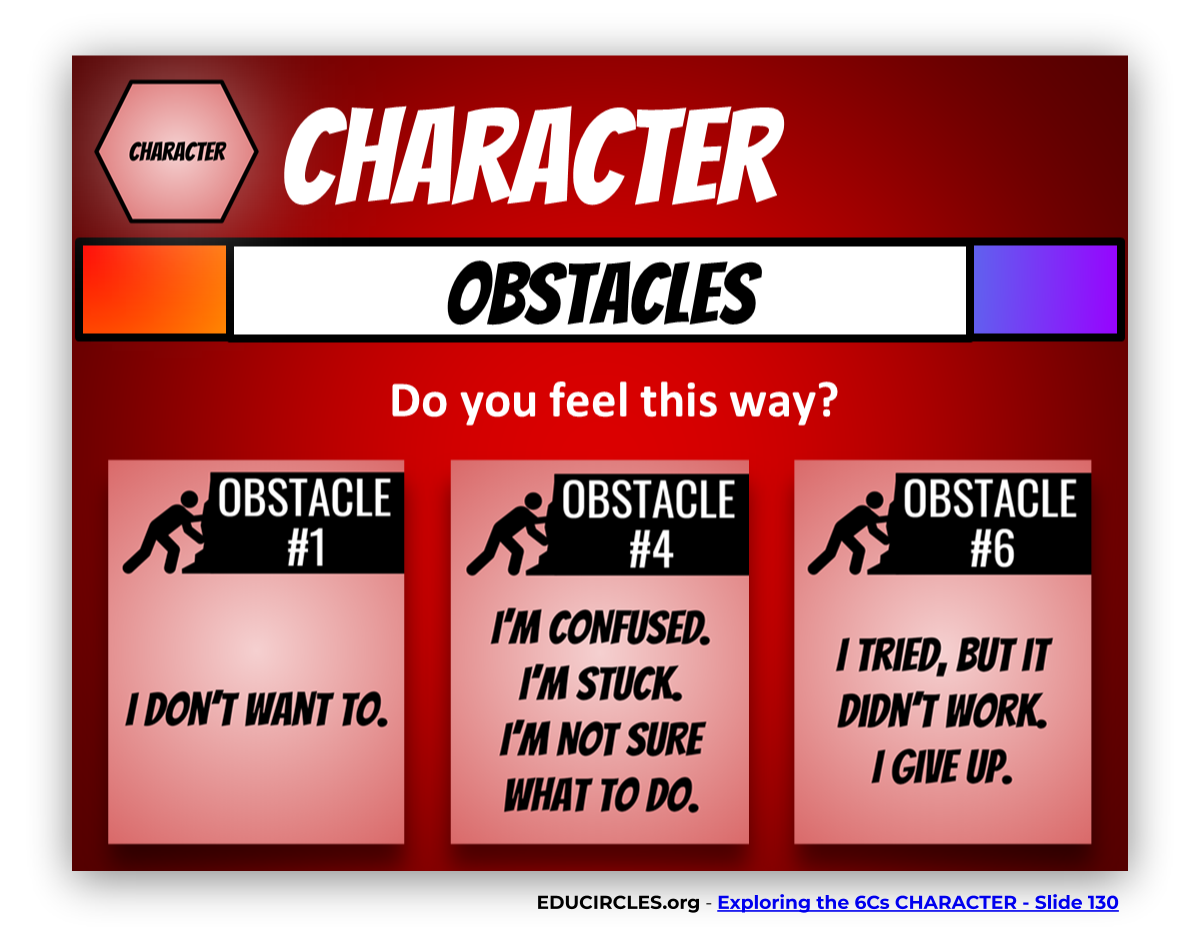 CHARACTER

CHARACTER

OBSTACLES

Do you feel this way?

OBSTACLE #1

I DON'T WANT TO.

OBSTACLE #4

I'M CONFUSED. I'M STUCK. I'M NOT SURE WHAT TO DO.

OBSTACLE #6

I TRIED, BUT IT DIDN'T WORK. I GIVE UP.

EDUCIRCLES.org - Exploring the 6Cs CHARACTER - Slide 130